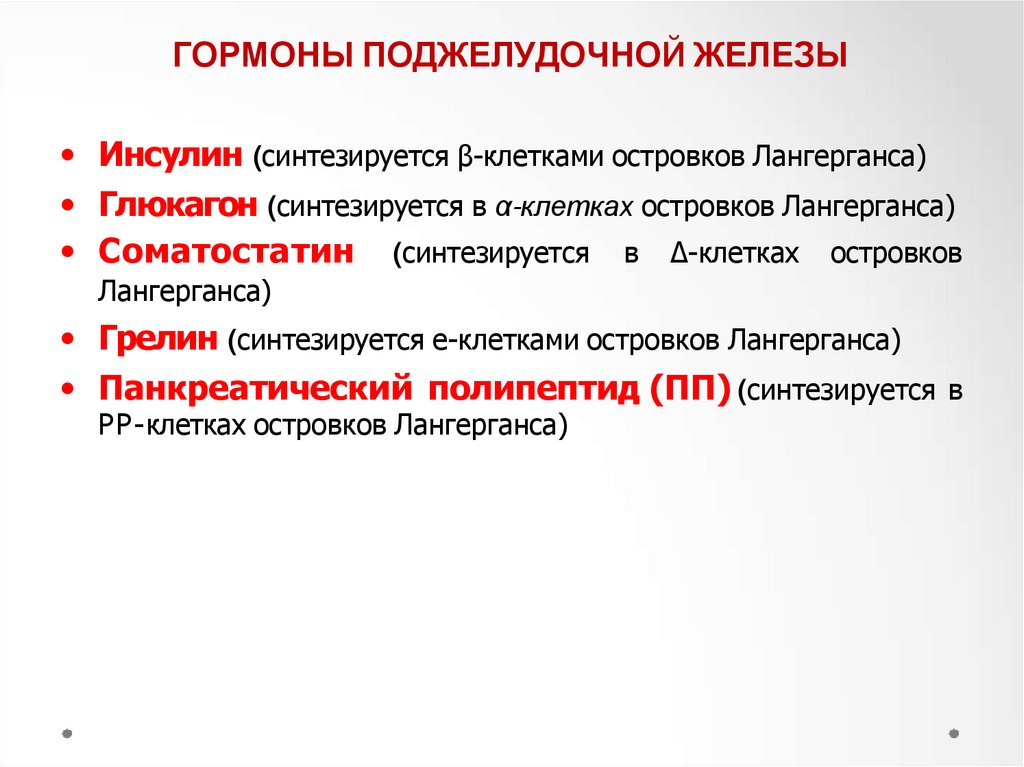 ГОРМОНЫ ПОДЖЕЛУДОЧНОЙ ЖЕЛЕЗЫ

• Инсулин (синтезируется β-клетками островков Лангерганса)
• Глюкагон (синтезируется в α-клетках островков Лангерганса)
• Соматостатин (синтезируется в Δ-клетках островков Лангерганса)
• Грелин (синтезируется е-клетками островков Лангерганса)
• Панкреатический полипептид (ПП) (синтезируется в РР-клетках островков Лангерганса)